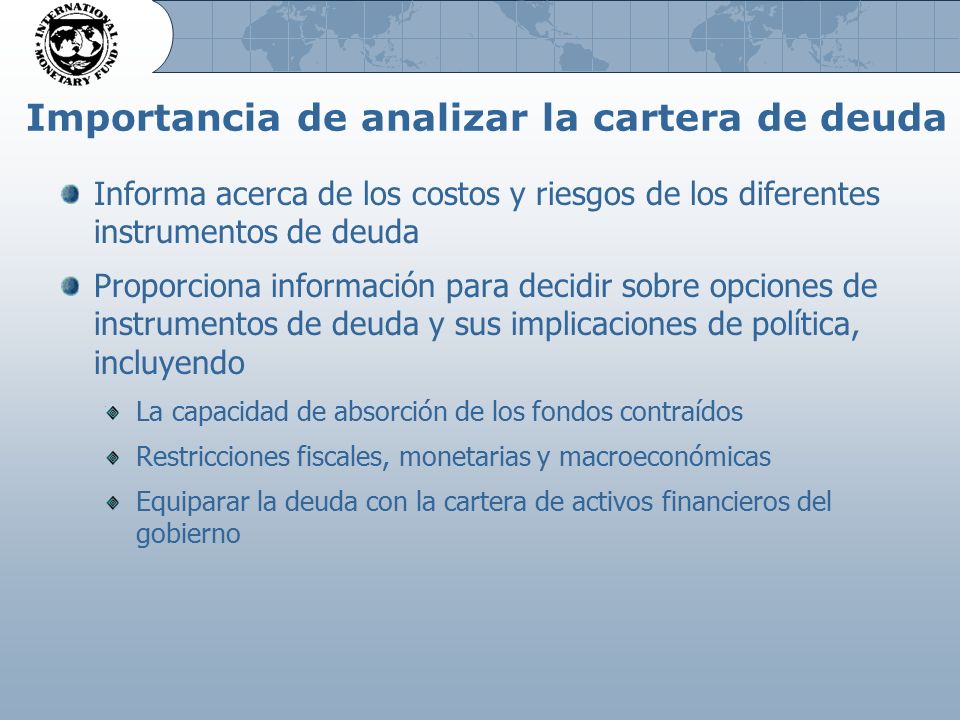 INTERNATIONAL MONETARY FUND

Importancia de analizar la cartera de deuda

Informa acerca de los costos y riesgos de los diferentes instrumentos de deuda

Proporciona información para decidir sobre opciones de instrumentos de deuda y sus implicaciones de política, incluyendo

La capacidad de absorción de los fondos contraídos

Restricciones fiscales, monetarias y macroeconómicas

Equiparar la deuda con la cartera de activos financieros del gobierno